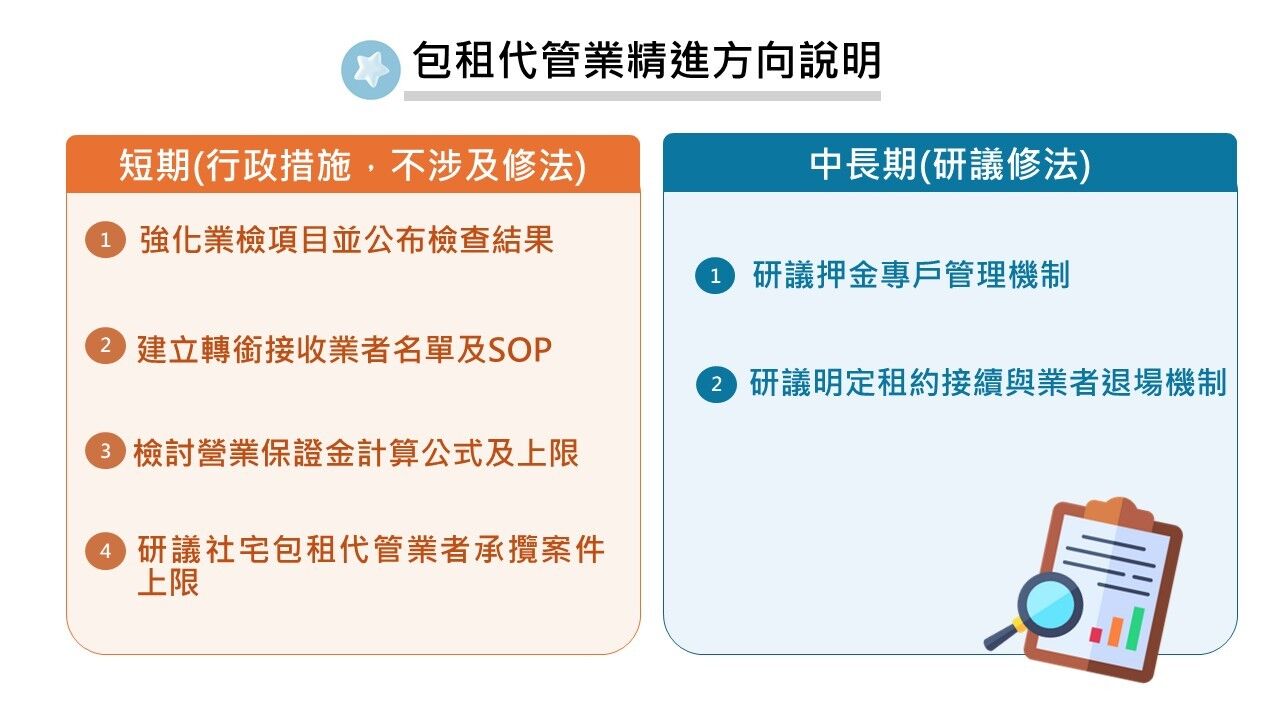 包租代管業精進方向說明

短期(行政措施，不涉及修法)

1 強化業檢項目並公布檢查結果

2 建立轉銜接收業者名單及SOP

3 檢討營業保證金計算公式及上限

4 研議社宅包租代管業者承攬案件上限

中長期(研議修法)

1 研議押金專戶管理機制

2 研議明定租約接續與業者退場機制